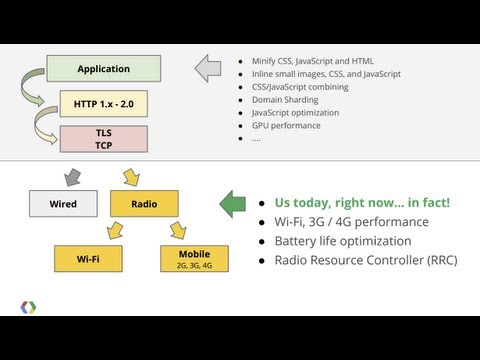 Application

HTTP 1.x - 2.0

TLS
TCP

- Minify CSS, JavaScript and HTML
- Inline small images, CSS, and JavaScript
- CSS/JavaScript combining
- Domain Sharding
- JavaScript optimization
- GPU performance
- ....

Wired

Radio

Wi-Fi

Mobile
2G, 3G, 4G

- Us today, right now... in fact!
- Wi-Fi, 3G / 4G performance
- Battery life optimization
- Radio Resource Controller (RRC)